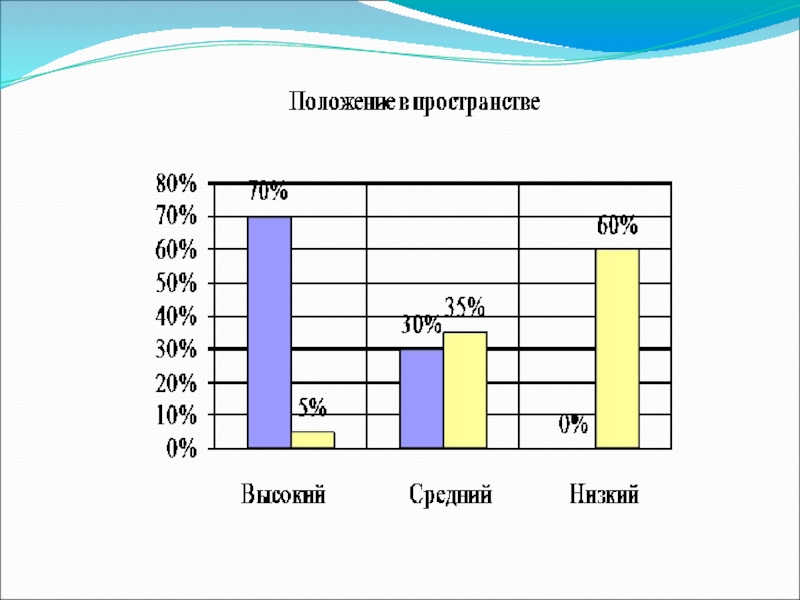 Положение в пространстве

80%
70%
60%
50%
40%
30%
20%
10%
0%

70%
5%
30%
35%
0%
60%

Высокий
Средний
Низкий